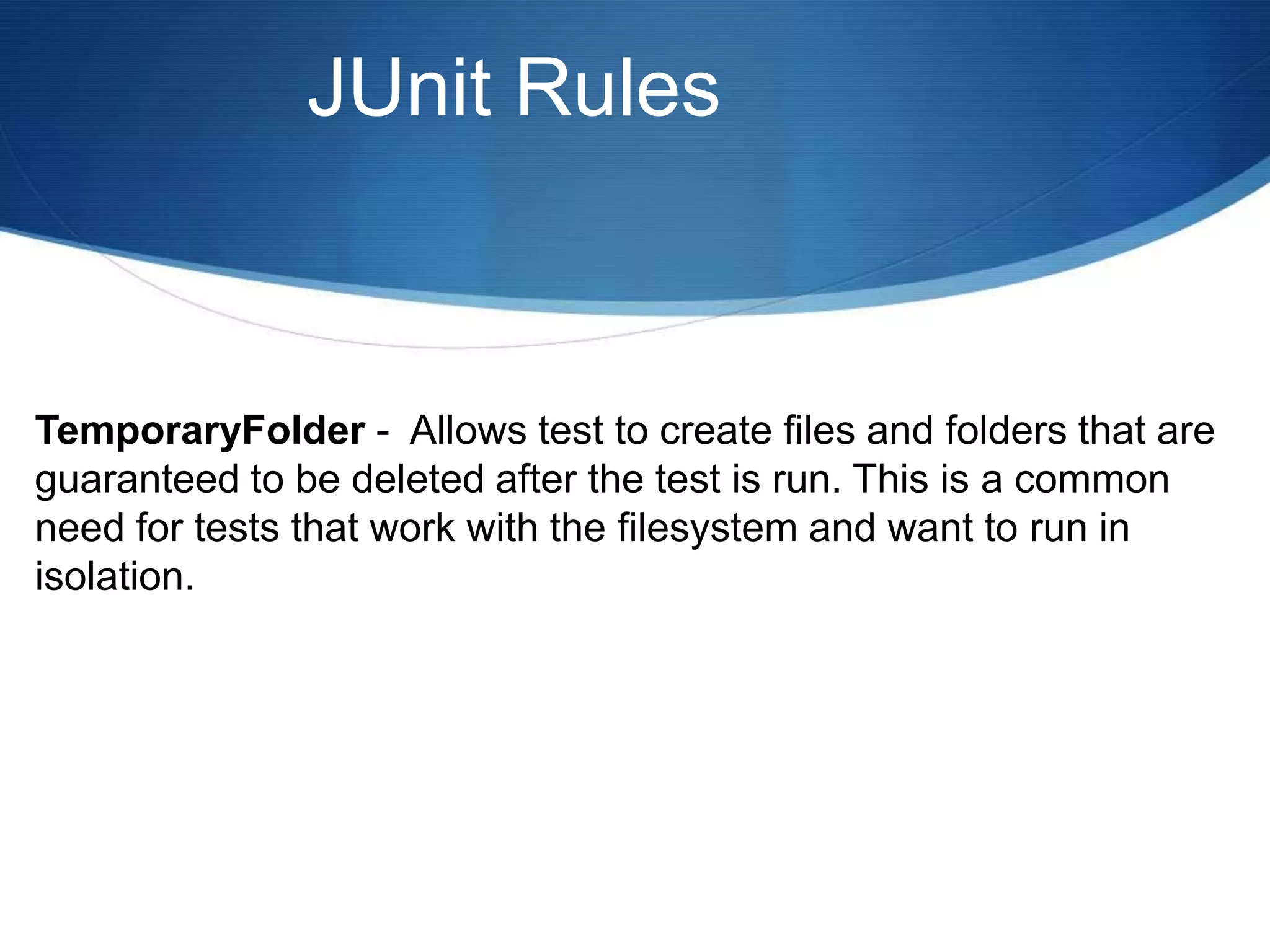 JUnit Rules

TemporaryFolder - Allows test to create files and folders that are guaranteed to be deleted after the test is run. This is a common need for tests that work with the filesystem and want to run in isolation.